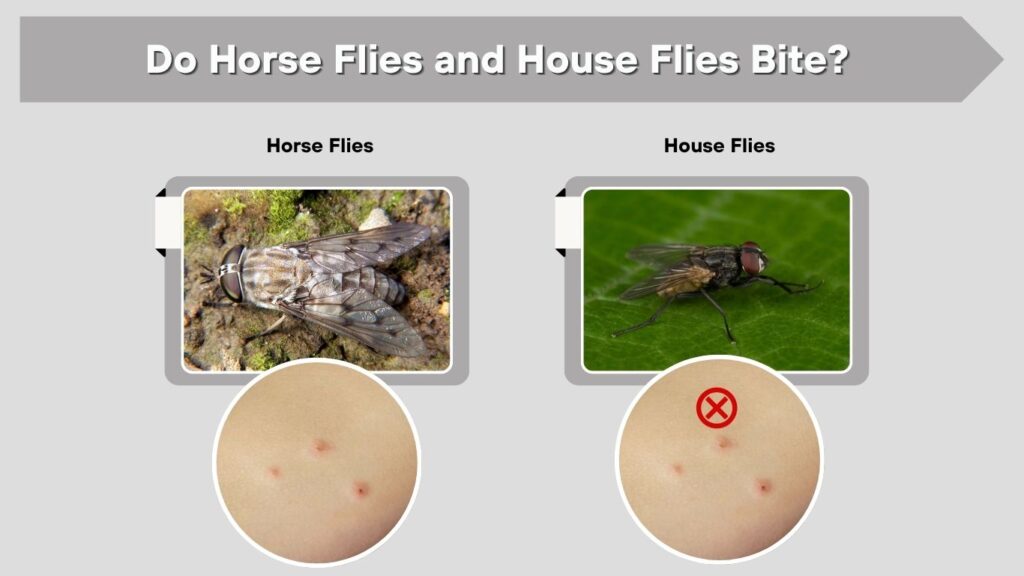 Do Horse Flies and House Flies Bite?

Horse Flies

House Flies